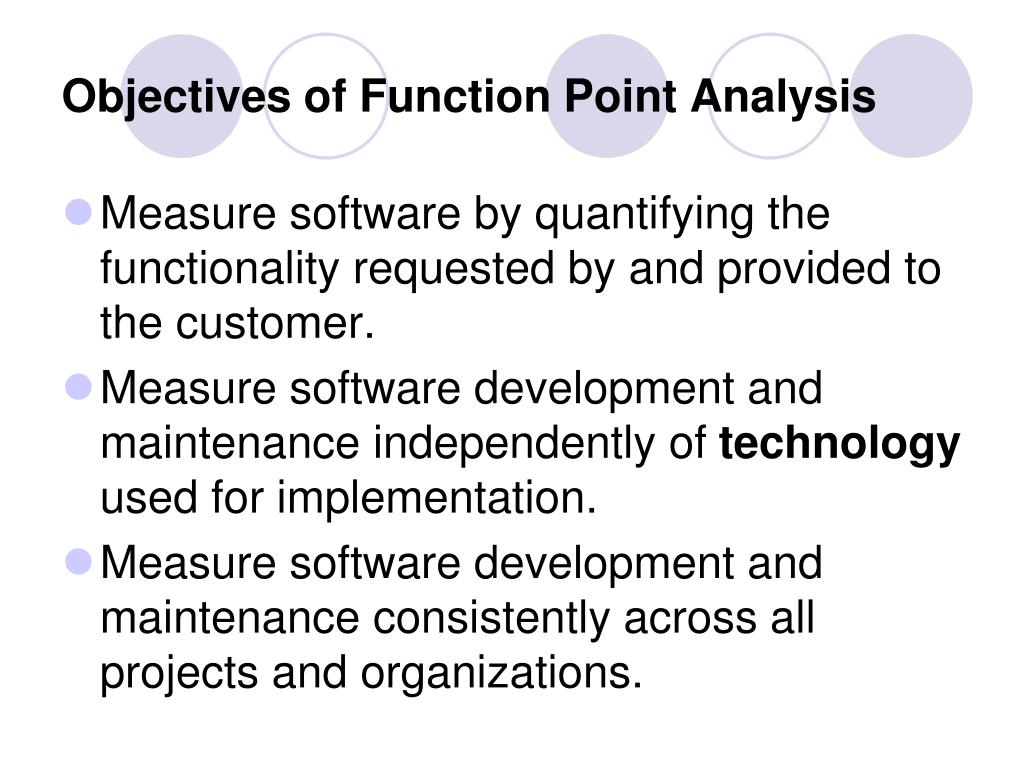 Objectives of Function Point Analysis

Measure software by quantifying the functionality requested by and provided to the customer.

Measure software development and maintenance independently of technology used for implementation.

Measure software development and maintenance consistently across all projects and organizations.